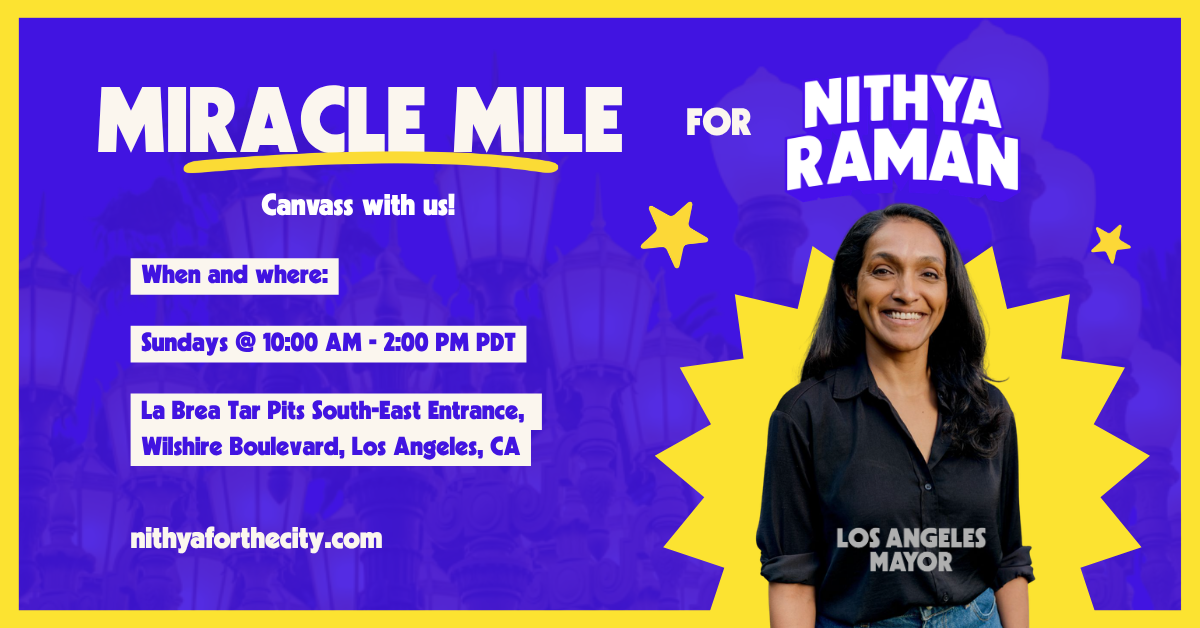 MIRACLE MILE

FOR

NITHYA RAMAN

Canvass with us!

When and where:

Sundays @ 10:00 AM - 2:00 PM PDT

La Brea Tar Pits South-East Entrance, Wilshire Boulevard, Los Angeles, CA

nithyaforthecity.com

LOS ANGELES MAYOR